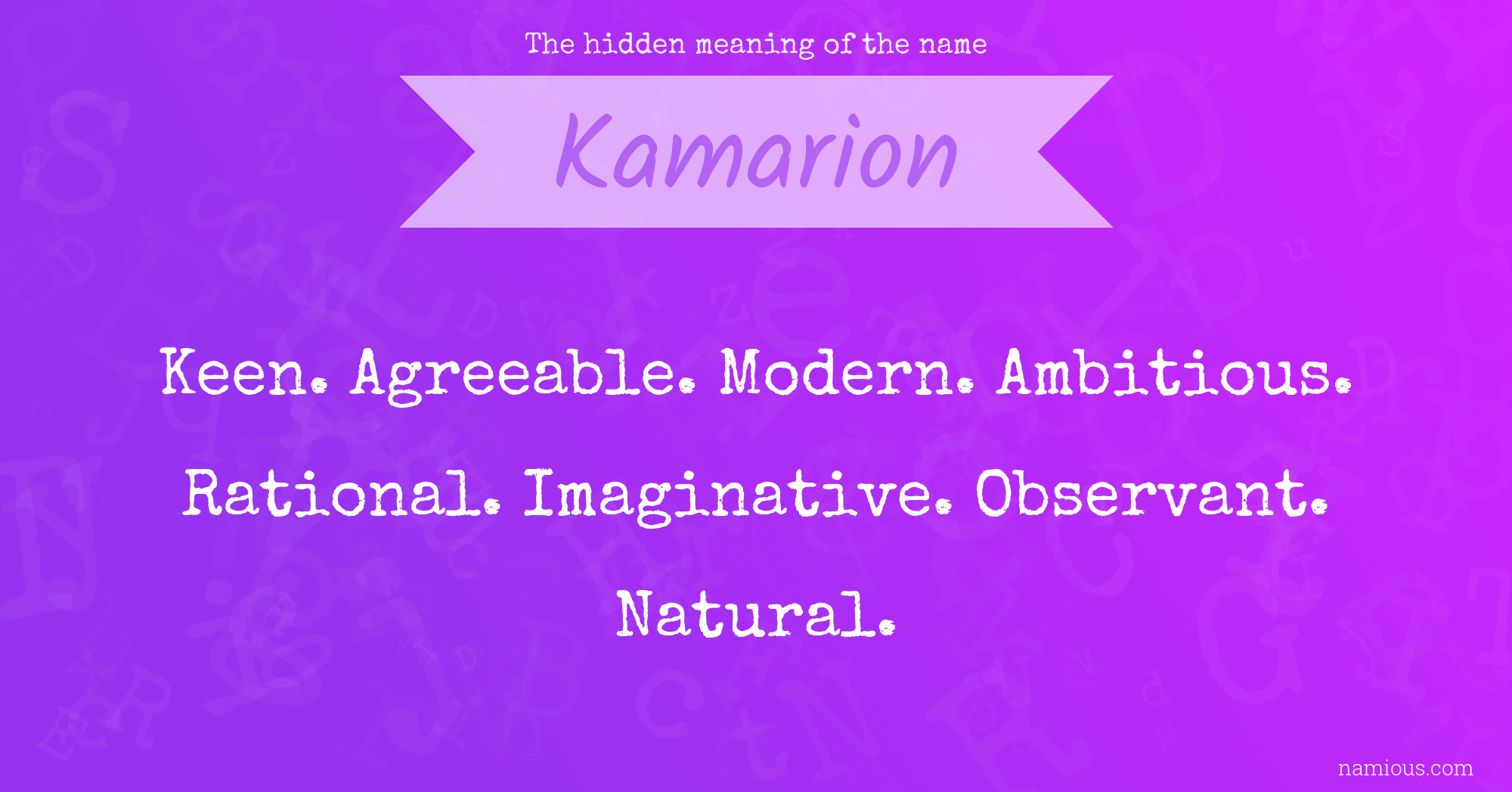 The hidden meaning of the name

Kamarion

Keen. Agreeable. Modern. Ambitious. Rational. Imaginative. Observant. Natural.

namious.com